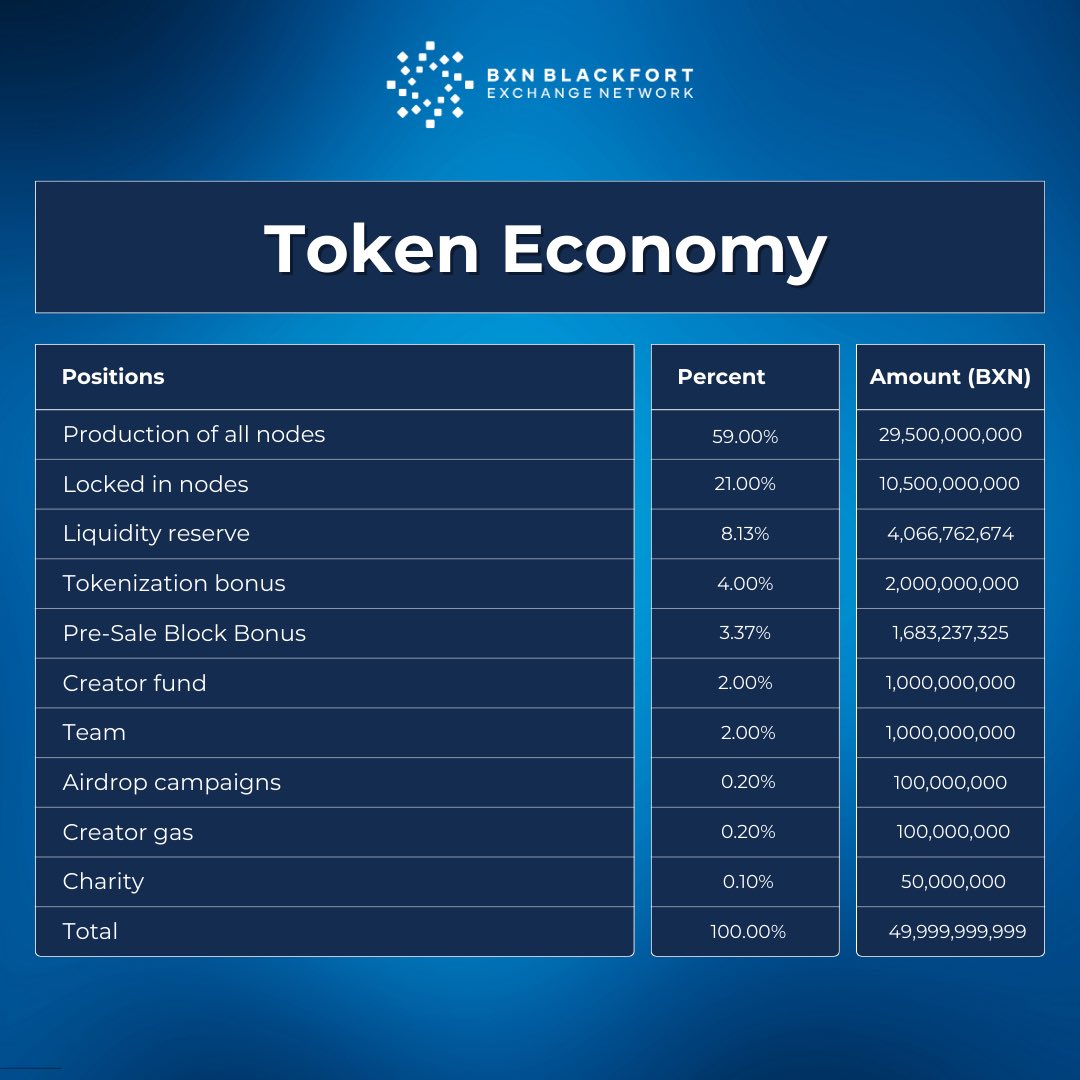 BXN BLACKFORT
EXCHANGE NETWORK

Token Economy

| Positions | Percent | Amount (BXN) |
|---|---|---|
| Production of all nodes | 59.00% | 29,500,000,000 |
| Locked in nodes | 21.00% | 10,500,000,000 |
| Liquidity reserve | 8.13% | 4,066,762,674 |
| Tokenization bonus | 4.00% | 2,000,000,000 |
| Pre-Sale Block Bonus | 3.37% | 1,683,237,325 |
| Creator fund | 2.00% | 1,000,000,000 |
| Team | 2.00% | 1,000,000,000 |
| Airdrop campaigns | 0.20% | 100,000,000 |
| Creator gas | 0.20% | 100,000,000 |
| Charity | 0.10% | 50,000,000 |
| Total | 100.00% | 49,999,999,999 |